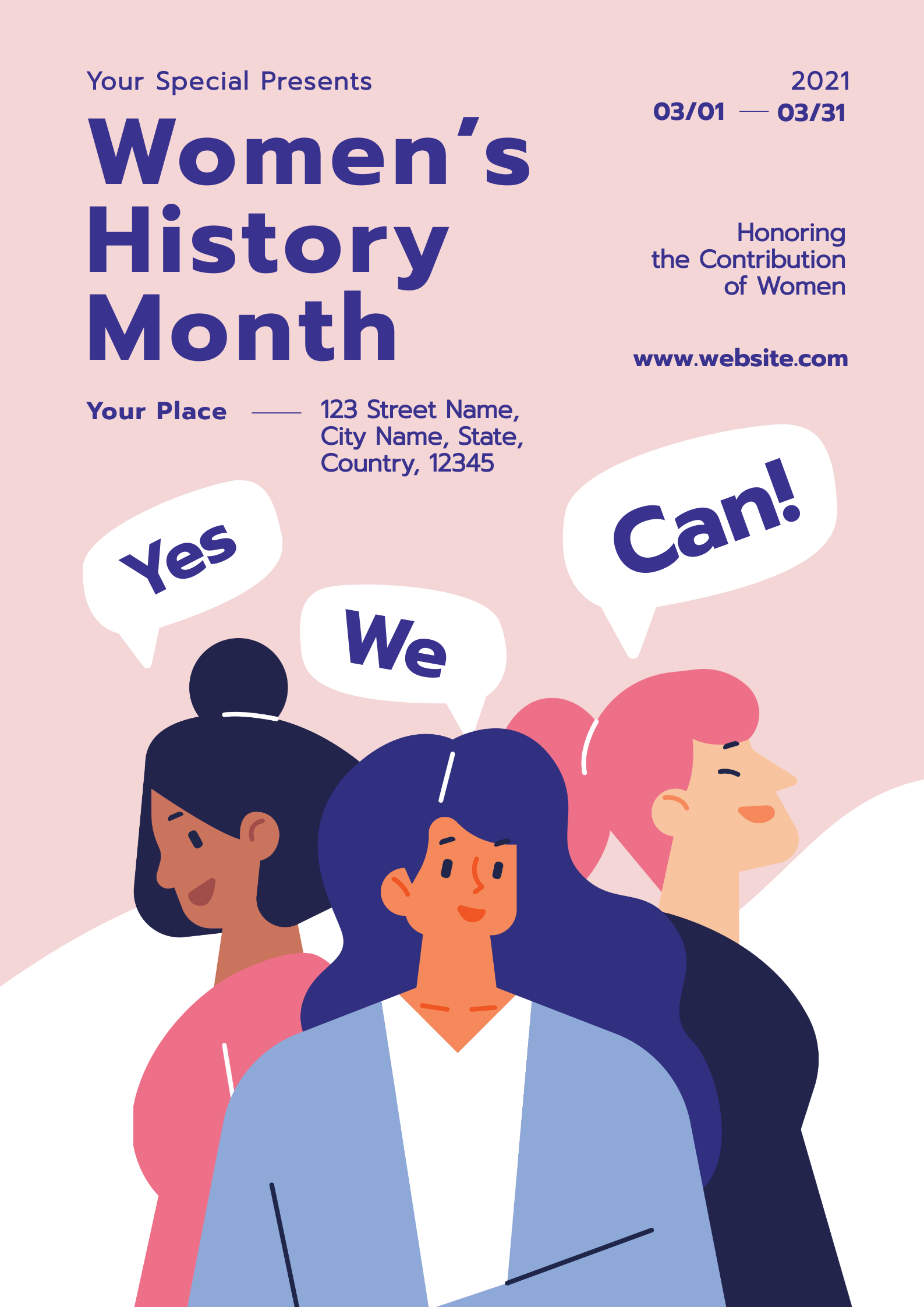 Your Special Presents

Women's History Month

2021
03/01 — 03/31

Honoring the Contribution of Women

www.website.com

Your Place — 123 Street Name, City Name, State, Country, 12345

Yes

We

Can!